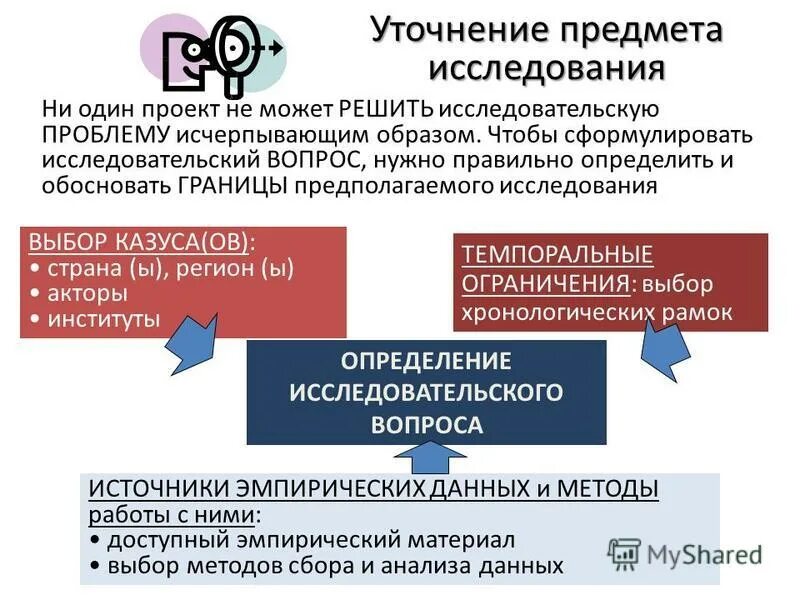 Уточнение предмета исследования

Ни один проект не может РЕШИТЬ исследовательскую ПРОБЛЕМУ исчерпывающим образом. Чтобы сформулировать исследовательский ВОПРОС, нужно правильно определить и обосновать ГРАНИЦЫ предполагаемого исследования

ВЫБОР КАЗУСА(ОВ):
• страна (ы), регион (ы)
• акторы
• институты

ТЕМПОРАЛЬНЫЕ ОГРАНИЧЕНИЯ: выбор хронологических рамок

ОПРЕДЕЛЕНИЕ ИССЛЕДОВАТЕЛЬСКОГО ВОПРОСА

ИСТОЧНИКИ ЭМПИРИЧЕСКИХ ДАННЫХ и МЕТОДЫ работы с ними:
• доступный эмпирический материал
• выбор методов сбора и анализа данных

MyShared